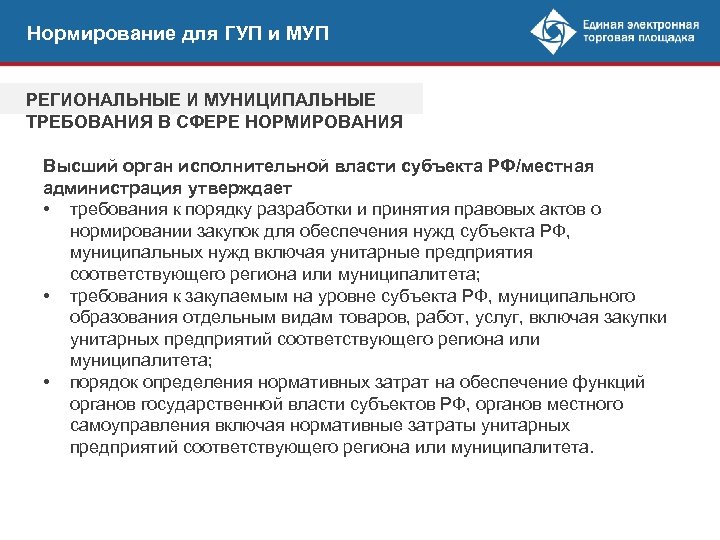 Нормирование для ГУП и МУП

Единая электронная торговая площадка

РЕГИОНАЛЬНЫЕ И МУНИЦИПАЛЬНЫЕ ТРЕБОВАНИЯ В СФЕРЕ НОРМИРОВАНИЯ

Высший орган исполнительной власти субъекта РФ/местная администрация утверждает

• требования к порядку разработки и принятия правовых актов о нормировании закупок для обеспечения нужд субъекта РФ, муниципальных нужд включая унитарные предприятия соответствующего региона или муниципалитета;
• требования к закупаемым на уровне субъекта РФ, муниципального образования отдельным видам товаров, работ, услуг, включая закупки унитарных предприятий соответствующего региона или муниципалитета;
• порядок определения нормативных затрат на обеспечение функций органов государственной власти субъектов РФ, органов местного самоуправления включая нормативные затраты унитарных предприятий соответствующего региона или муниципалитета.